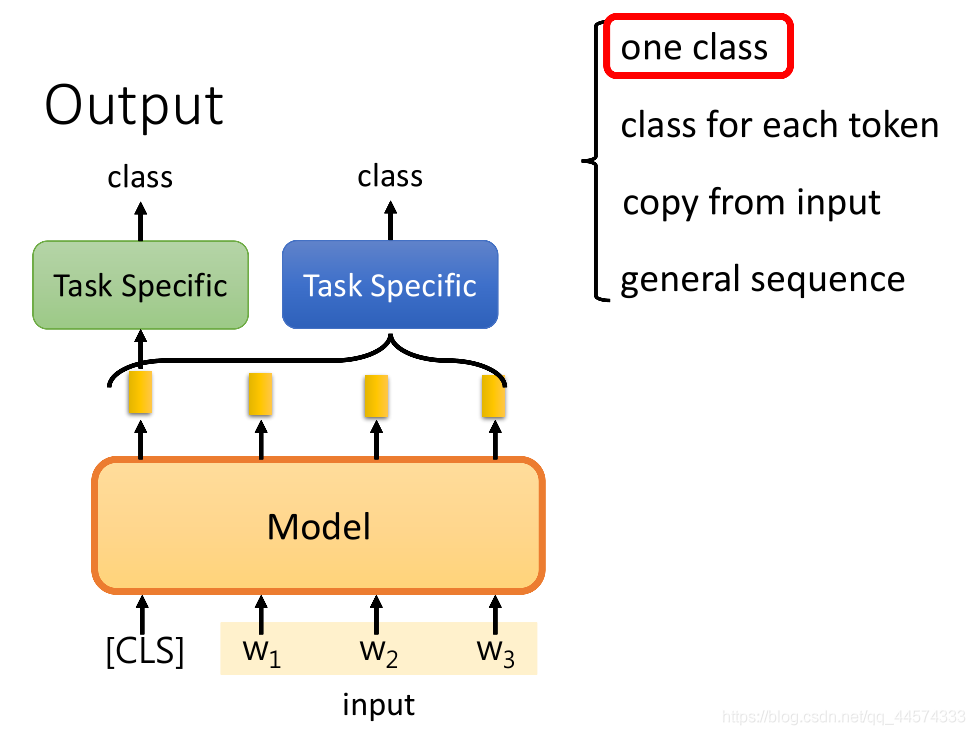 Output

one class
class for each token
copy from input
general sequence

class
class

Task Specific
Task Specific

Model

[CLS] $w_1$ $w_2$ $w_3$

input

https://blog.csdn.net/qq_44574333